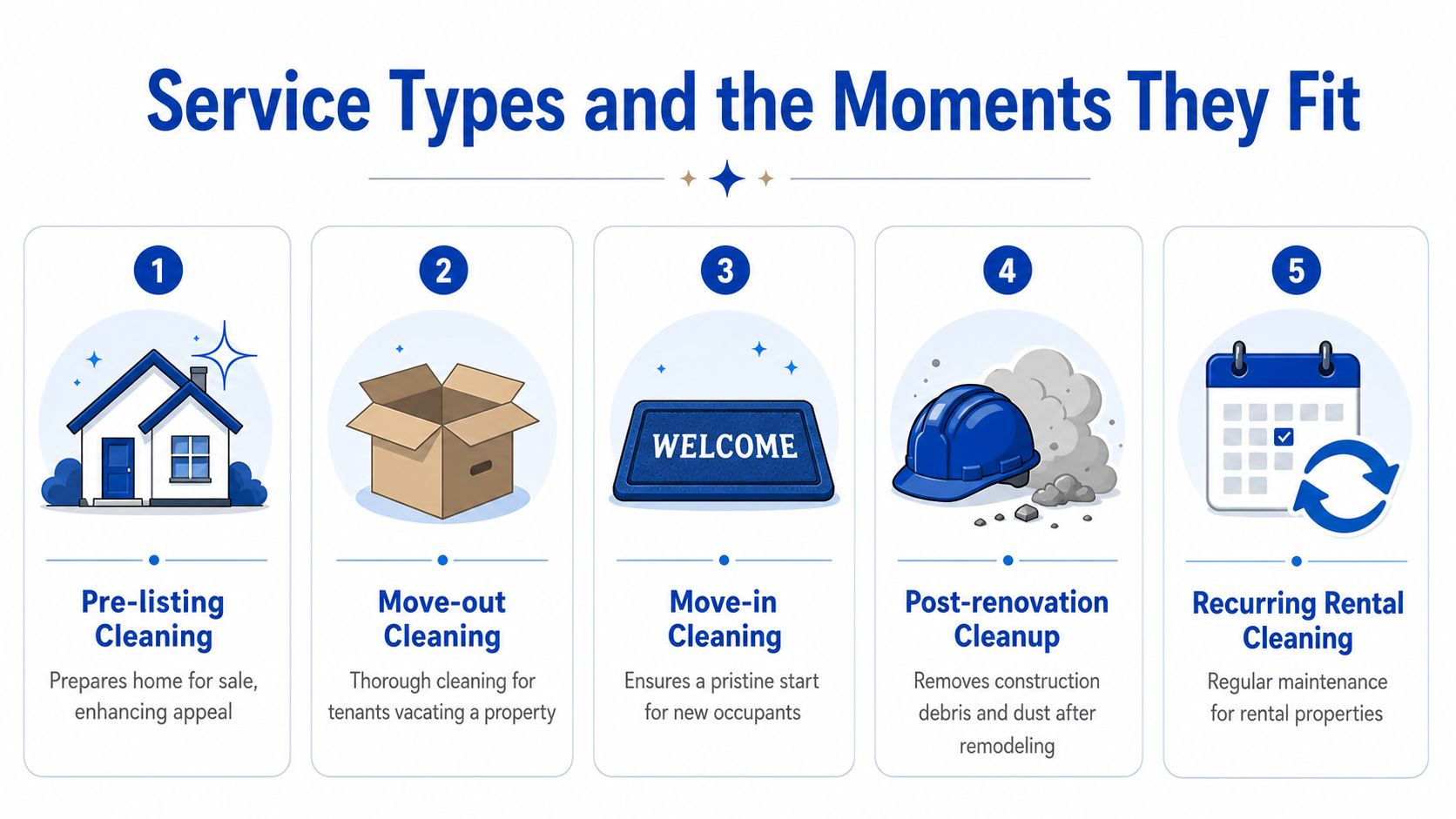 Service Types and the Moments They Fit

1

Pre-listing Cleaning

Prepares home for sale, enhancing appeal

2

Move-out Cleaning

Thorough cleaning for tenants vacating a property

3

WELCOME

Move-in Cleaning

Ensures a pristine start for new occupants

4

Post-renovation Cleanup

Removes construction debris and dust after remodeling

5

Recurring Rental Cleaning

Regular maintenance for rental properties